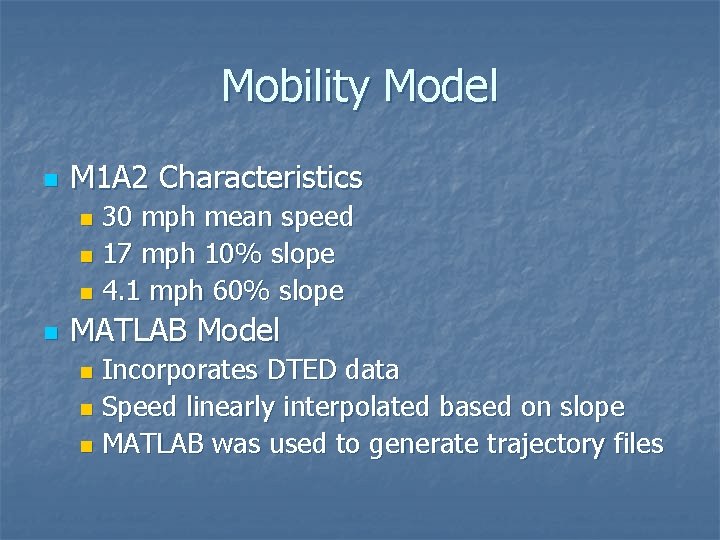 Mobility Model

M1A2 Characteristics
30 mph mean speed
17 mph 10% slope
4.1 mph 60% slope

MATLAB Model
Incorporates DTED data
Speed linearly interpolated based on slope
MATLAB was used to generate trajectory files